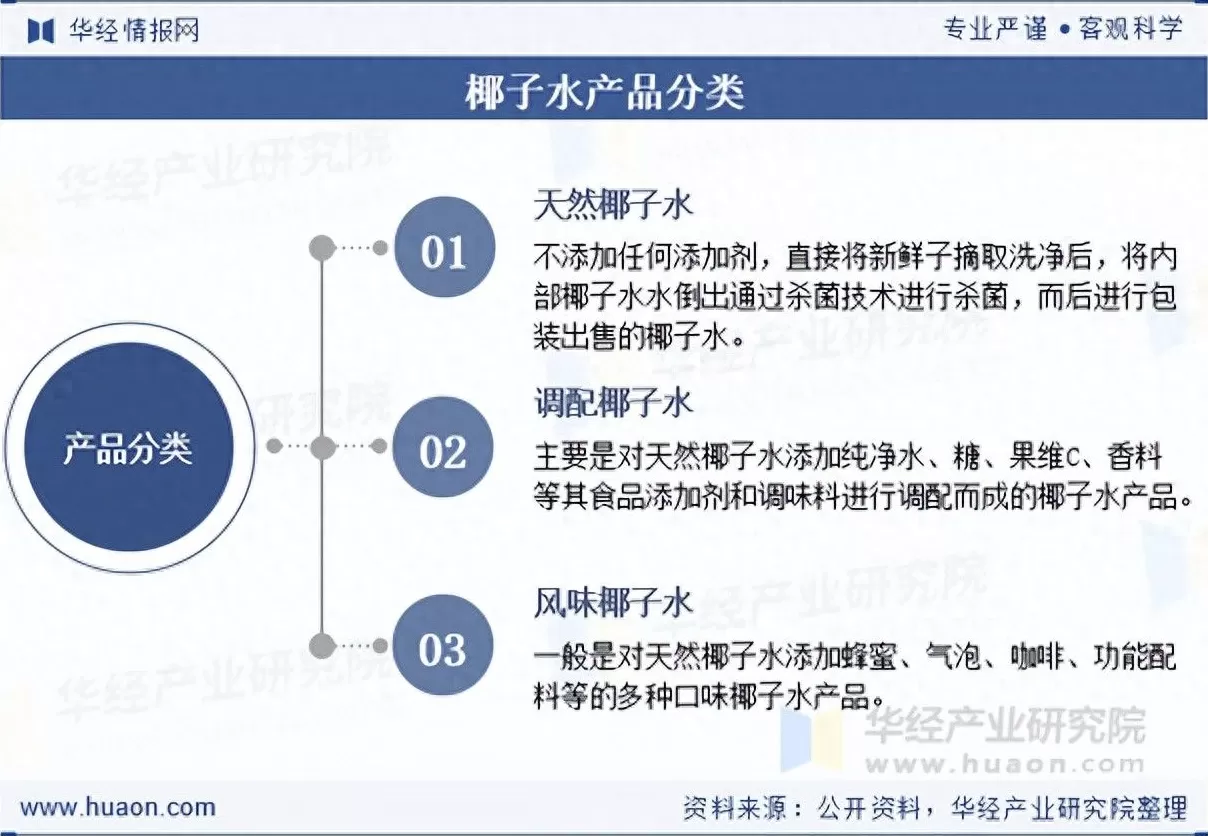 华经情报网

专业严谨 • 客观科学

椰子水产品分类

产品分类

01

天然椰子水

不添加任何添加剂，直接将新鲜子摘取洗净后，将内部椰子水水倒出通过杀菌技术进行杀菌，而后进行包装出售的椰子水。

02

调配椰子水

主要是对天然椰子水添加纯净水、糖、果维c、香料等其食品添加剂和调味料进行调配而成的椰子水产品。

03

风味椰子水

一般是对天然椰子水添加蜂蜜、气泡、咖啡、功能配料等的多种口味椰子水产品。

华经产业研究院
www.huaon.com

www.huaon.com

资料来源：公开资料，华经产业研究院整理